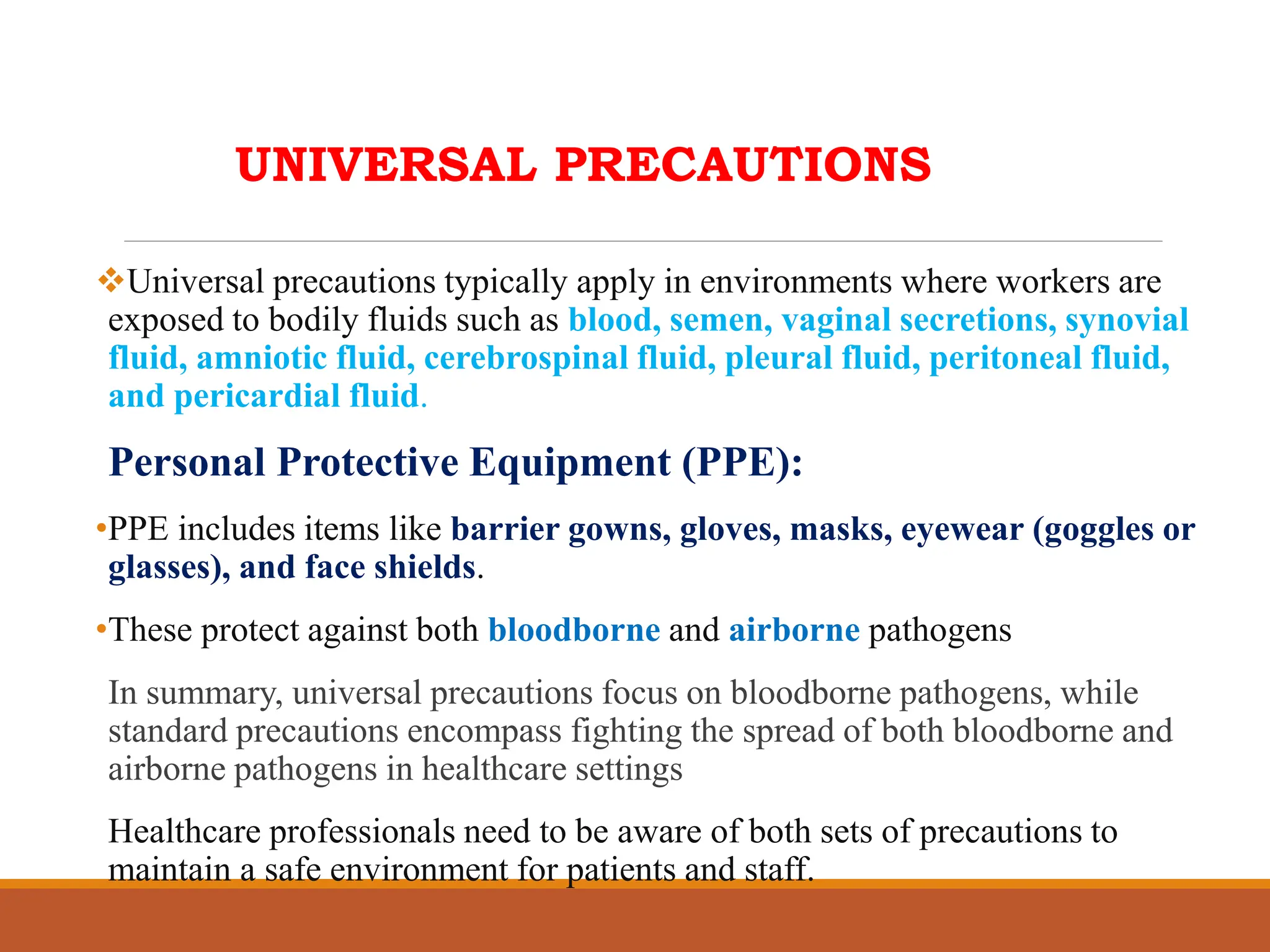 UNIVERSAL PRECAUTIONS

❖Universal precautions typically apply in environments where workers are exposed to bodily fluids such as blood, semen, vaginal secretions, synovial fluid, amniotic fluid, cerebrospinal fluid, pleural fluid, peritoneal fluid, and pericardial fluid.

Personal Protective Equipment (PPE):

•PPE includes items like barrier gowns, gloves, masks, eyewear (goggles or glasses), and face shields.

•These protect against both bloodborne and airborne pathogens

In summary, universal precautions focus on bloodborne pathogens, while standard precautions encompass fighting the spread of both bloodborne and airborne pathogens in healthcare settings

Healthcare professionals need to be aware of both sets of precautions to maintain a safe environment for patients and staff.